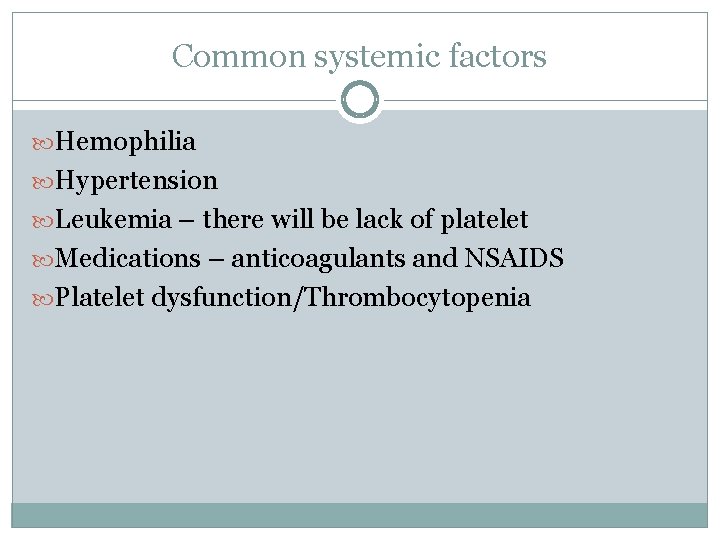 Common systemic factors

Hemophilia
Hypertension
Leukemia – there will be lack of platelet
Medications – anticoagulants and NSAIDS
Platelet dysfunction/Thrombocytopenia